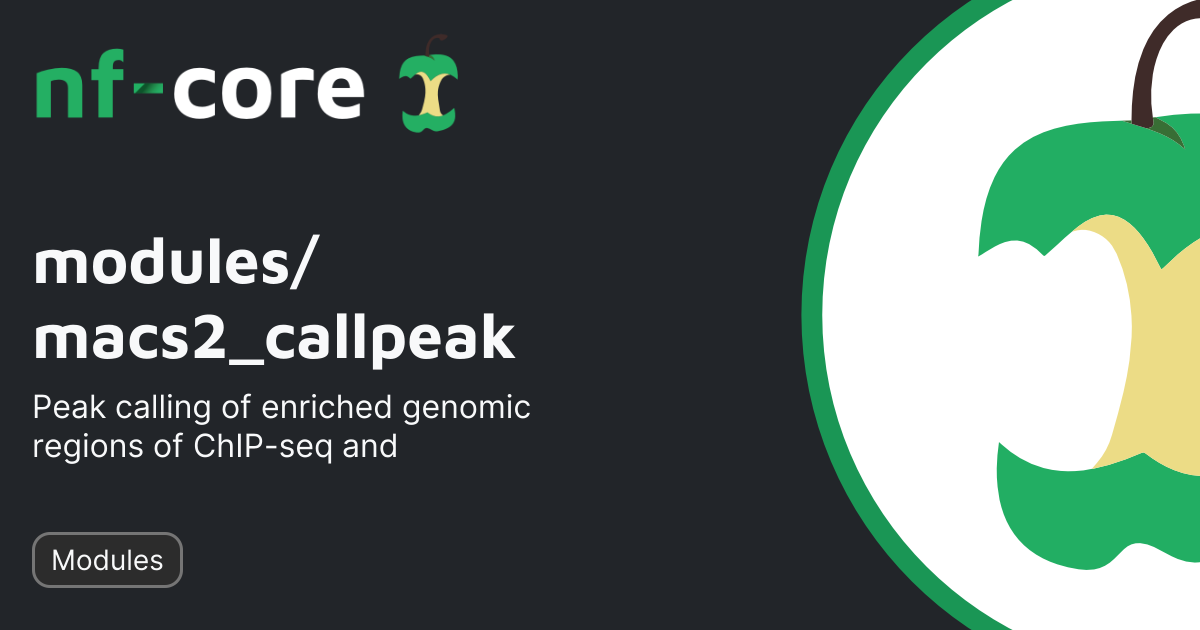 nf-core

modules/
macs2_callpeak

Peak calling of enriched genomic regions of ChIP-seq and

Modules